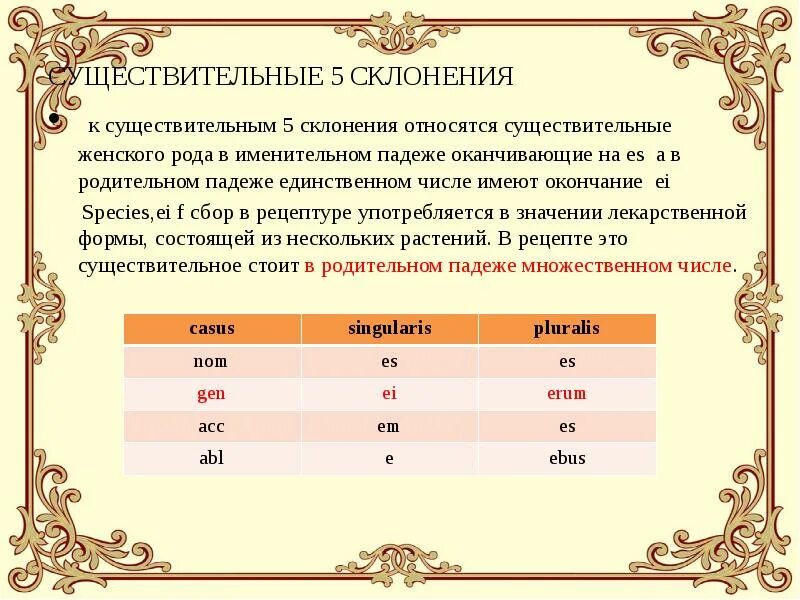 СУЩЕСТВИТЕЛЬНЫЕ 5 СКЛОНЕНИЯ

• к существительным 5 склонения относятся существительные женского рода в именительном падеже оканчивающие на es а в родительном падеже единственном числе имеют окончание ei

Species,ei f сбор в рецептуре употребляется в значении лекарственной формы, состоящей из нескольких растений. В рецепте это существительное стоит в родительном падеже множественном числе.

| casus | singularis | pluralis |
|---|---|---|
| nom | es | es |
| gen | ei | erum |
| acc | em | es |
| abl | e | ebus |